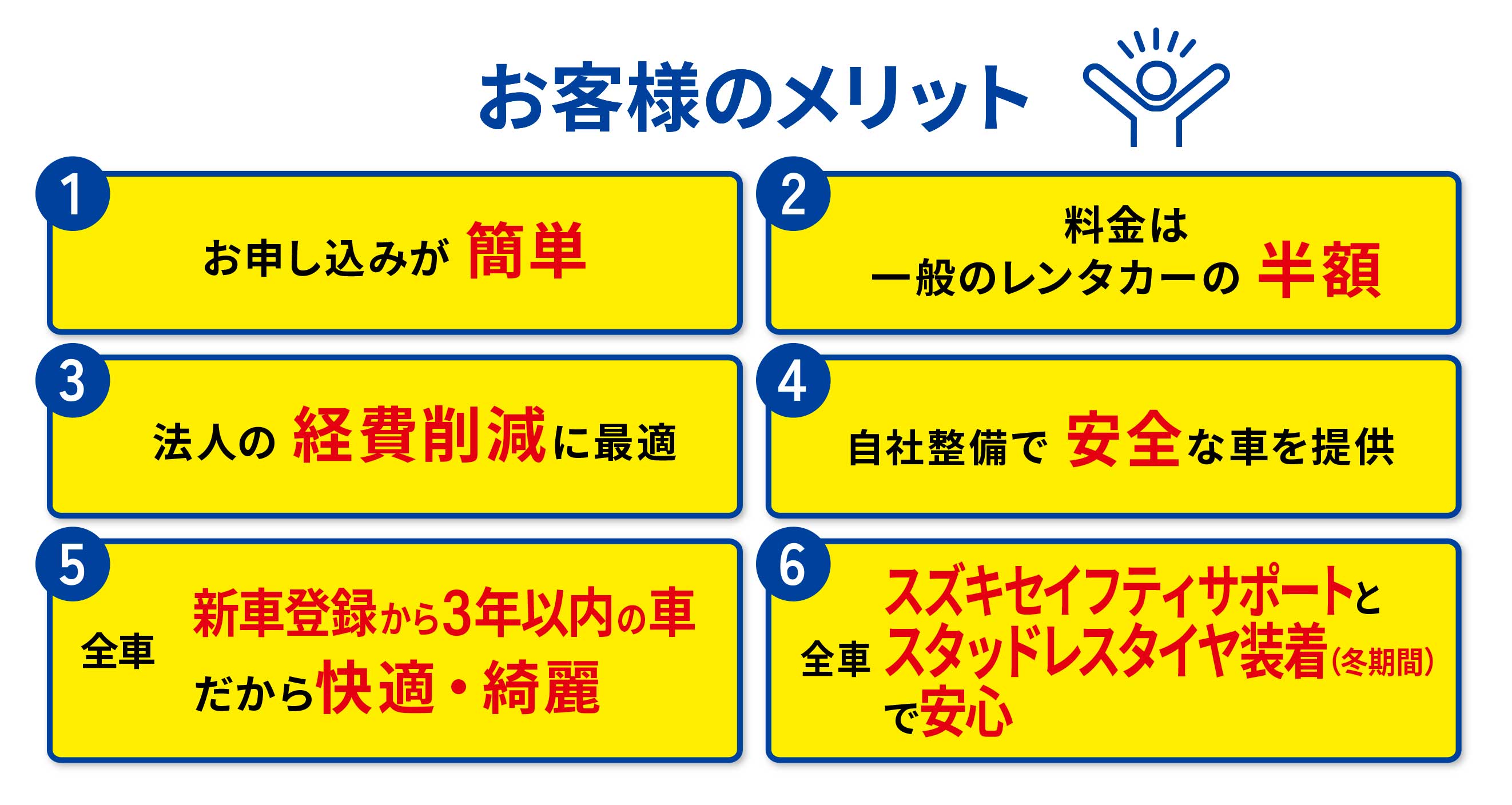 お客様のメリット

1
お申し込みが 簡単

2
料金は
一般のレンタカーの 半額

3
法人の 経費削減に最適

4
自社整備で 安全な車を提供

5
全車 新車登録から3年以内の車
だから快適・綺麗

6
全車 スズキセイフティサポートと
スタッドレスタイヤ装着(冬期間)
で安心